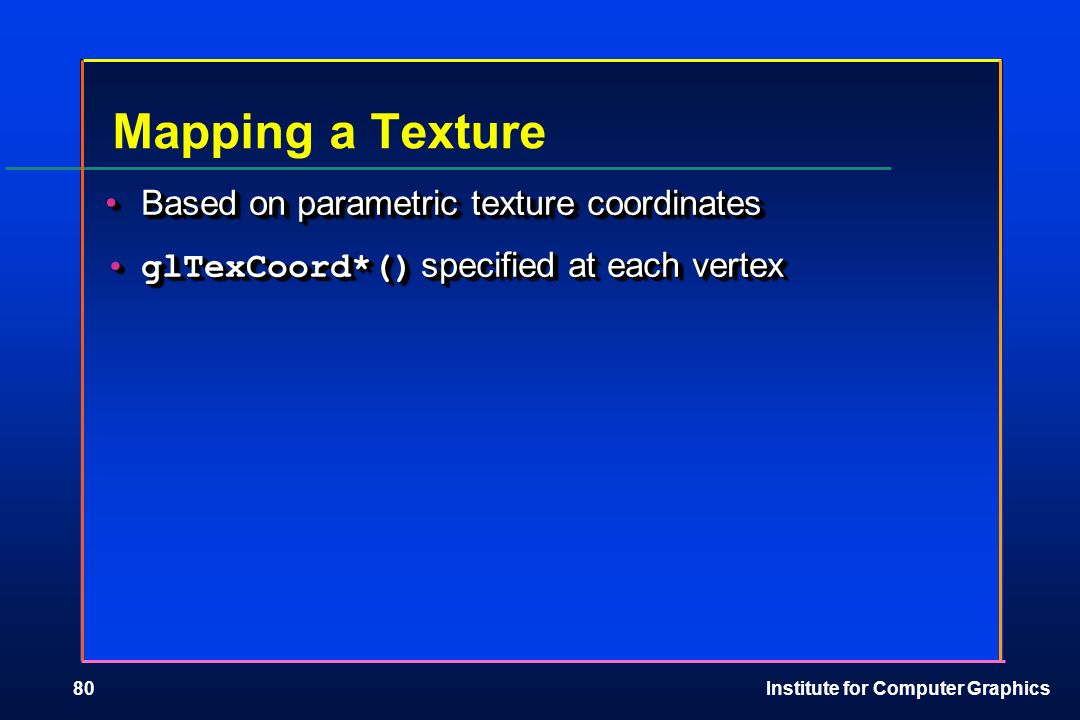 Mapping a Texture

• Based on parametric texture coordinates
• glTexCoord*() specified at each vertex

80 Institute for Computer Graphics